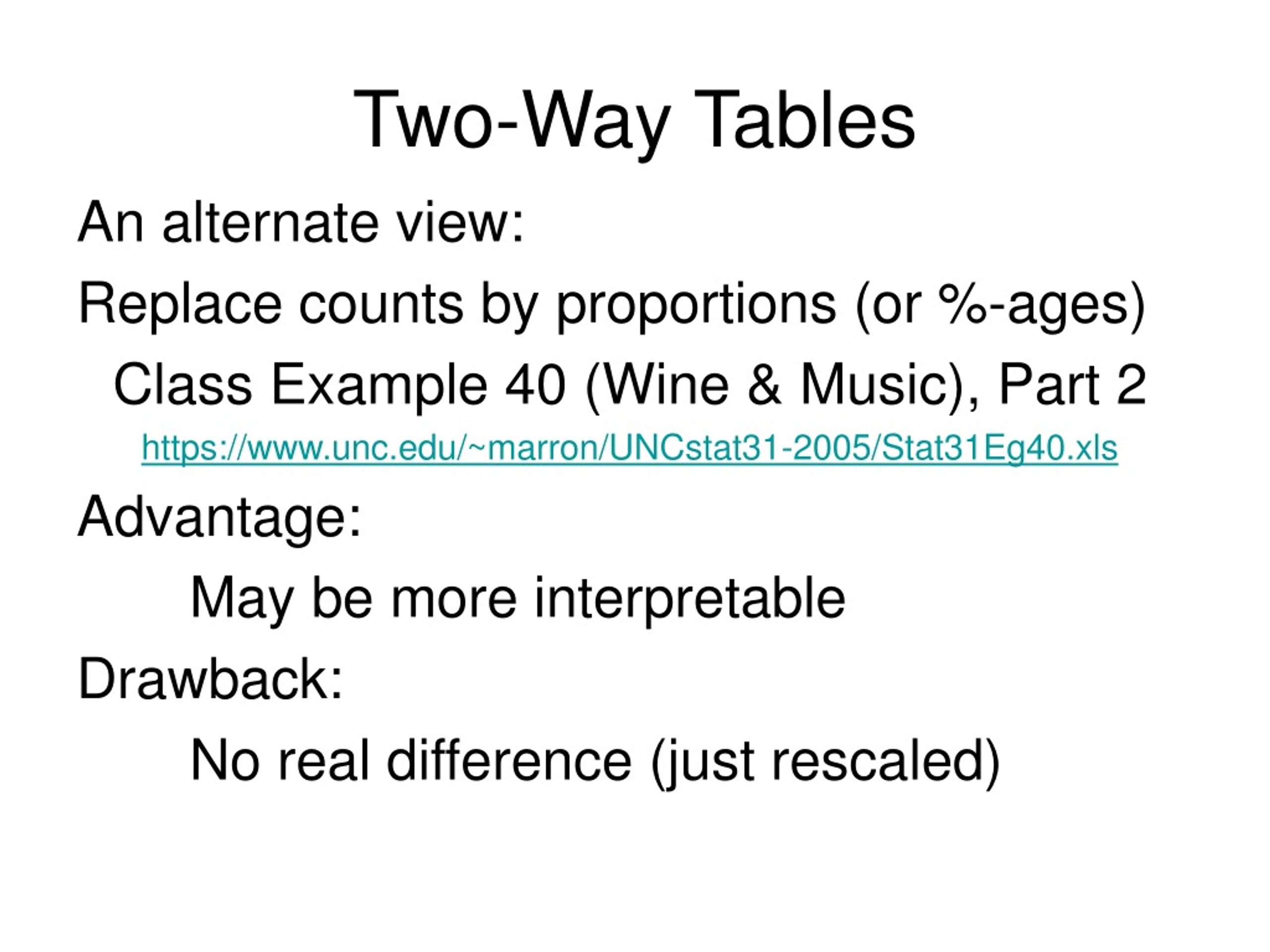 Two-Way Tables

An alternate view:

Replace counts by proportions (or %-ages)

Class Example 40 (Wine & Music), Part 2

https://www.unc.edu/~marron/UNCstat31-2005/Stat31Eg40.xls

Advantage:

May be more interpretable

Drawback:

No real difference (just rescaled)